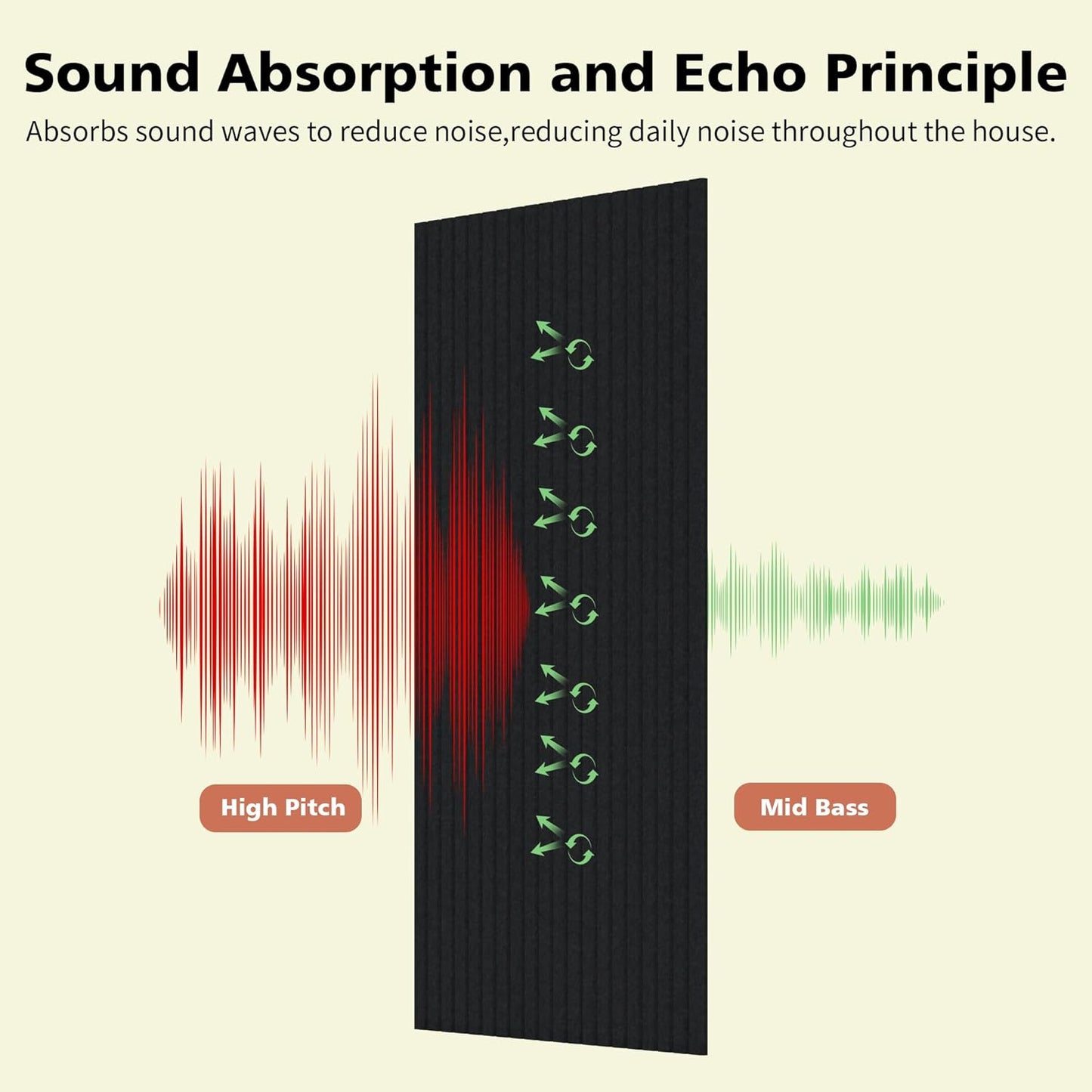 Sound Absorption and Echo Principle

Absorbs sound waves to reduce noise,reducing daily noise throughout the house.

High Pitch

Mid Bass